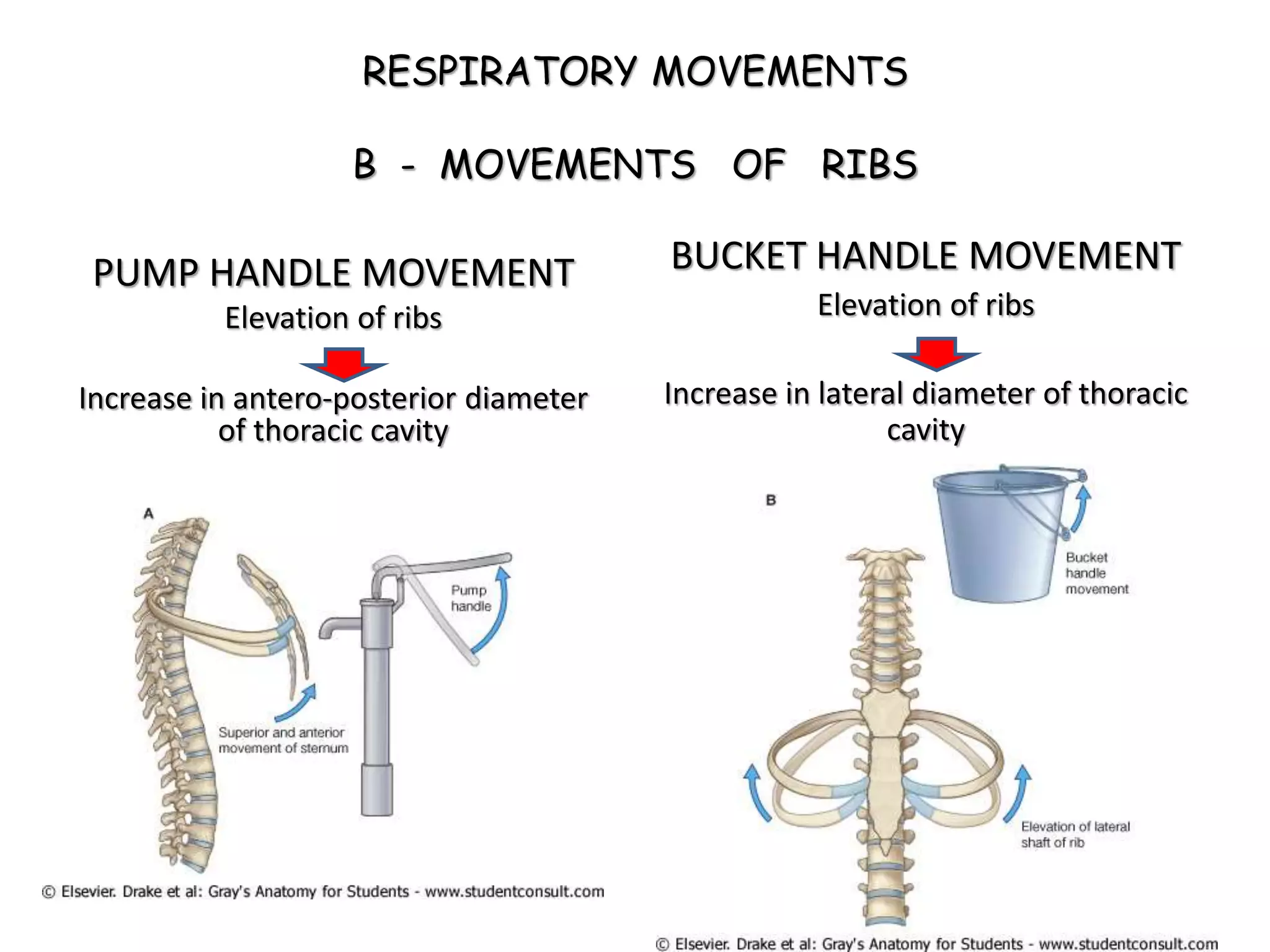 RESPIRATORY MOVEMENTS

B - MOVEMENTS OF RIBS

PUMP HANDLE MOVEMENT

Elevation of ribs

Increase in antero-posterior diameter of thoracic cavity

A

Pump handle

Superior and anterior movement of sternum

© Elsevier. Drake et al: Gray's Anatomy for Students - www.studentconsult.com

BUCKET HANDLE MOVEMENT

Elevation of ribs

Increase in lateral diameter of thoracic cavity

B

Bucket handle movement

Elevation of lateral shaft of rib

© Elsevier. Drake et al: Gray's Anatomy for Students - www.studentconsult.com